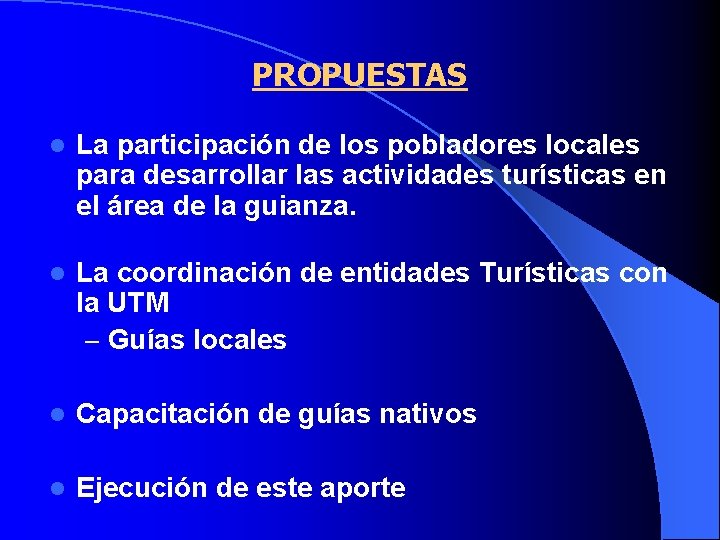 PROPUESTAS

- La participación de los pobladores locales para desarrollar las actividades turísticas en el área de la guianza.

- La coordinación de entidades Turísticas con la UTM
  – Guías locales

- Capacitación de guías nativos

- Ejecución de este aporte